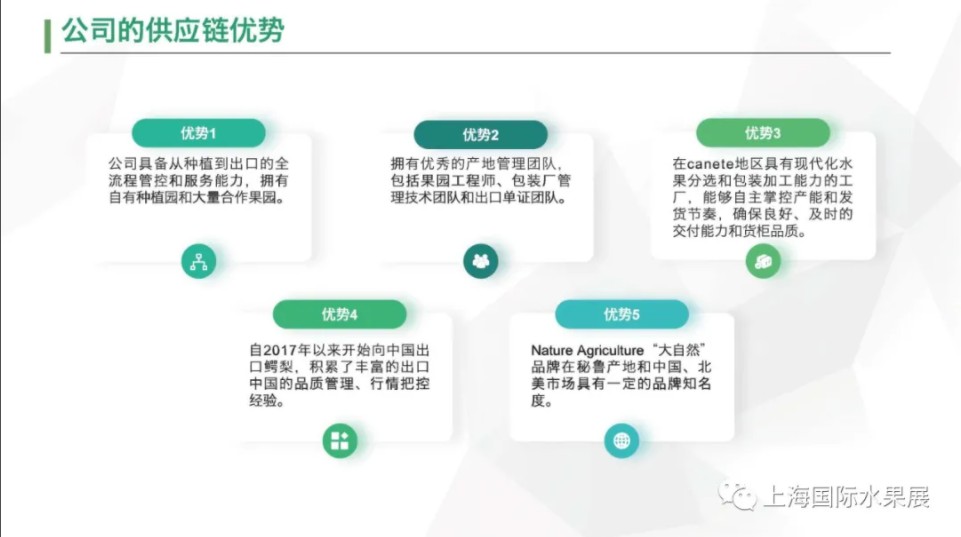 公司的供应链优势

优势1
公司具备从种植到出口的全流程管控和服务能力，拥有自有种植园和大量合作果园。

优势2
拥有优秀的产地管理团队，包括果园工程师、包装厂管理技术团队和出口单证团队。

优势3
在canete地区具有现代化水果分选和包装加工能力的工厂，能够自主掌控产能和发货节奏，确保良好、及时的交付能力和货柜品质。

优势4
自2017年以来开始向中国出口鳄梨，积累了丰富的出口中国的品质管理、行情把控经验。

优势5
Nature Agriculture“大自然”品牌在秘鲁产地和中国、北美市场具有一定的品牌知名度。

上海国际水果展